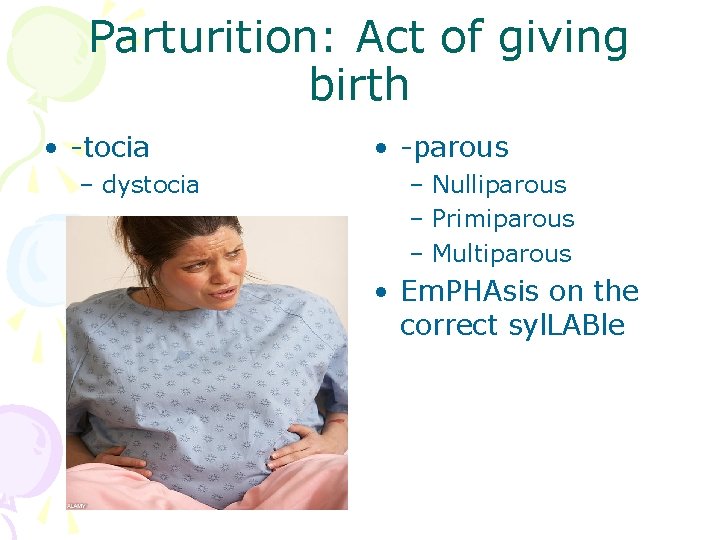 Parturition: Act of giving birth

• -tocia
– dystocia

ALAMY

• -parous
– Nulliparous
– Primiparous
– Multiparous
• EmPHAsis on the correct sylLABle